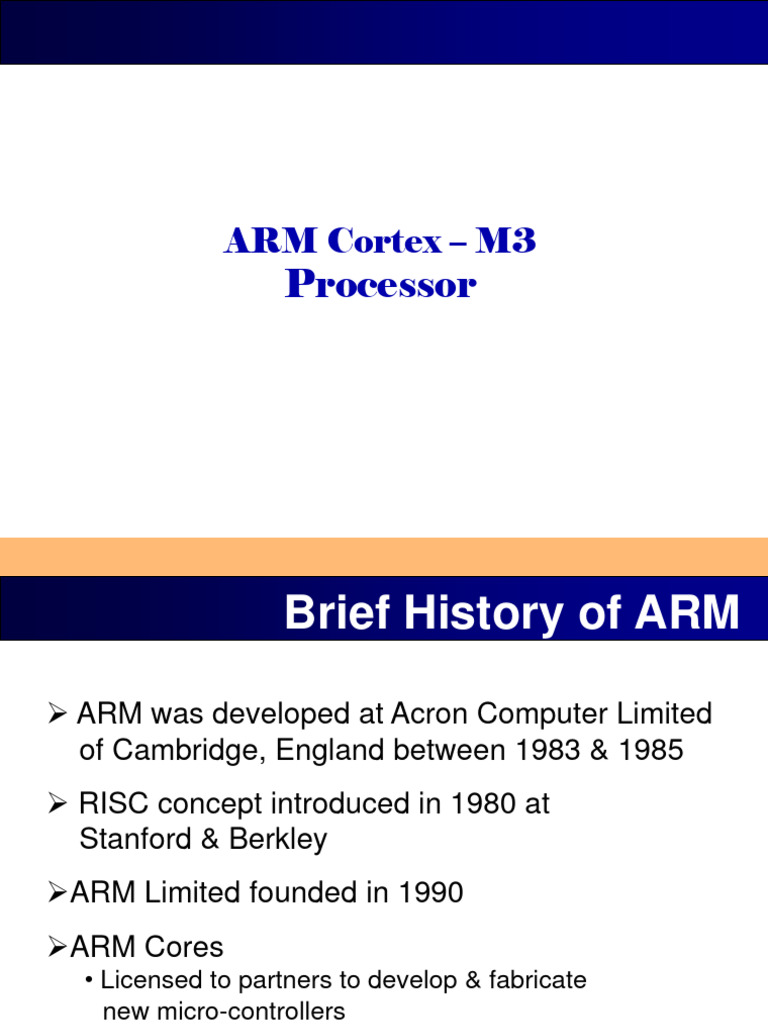 ARM Cortex – M3
Processor

Brief History of ARM

➢ ARM was developed at Acron Computer Limited of Cambridge, England between 1983 & 1985

➢ RISC concept introduced in 1980 at Stanford & Berkley

➢ARM Limited founded in 1990

➢ARM Cores
• Licensed to partners to develop & fabricate new micro-controllers